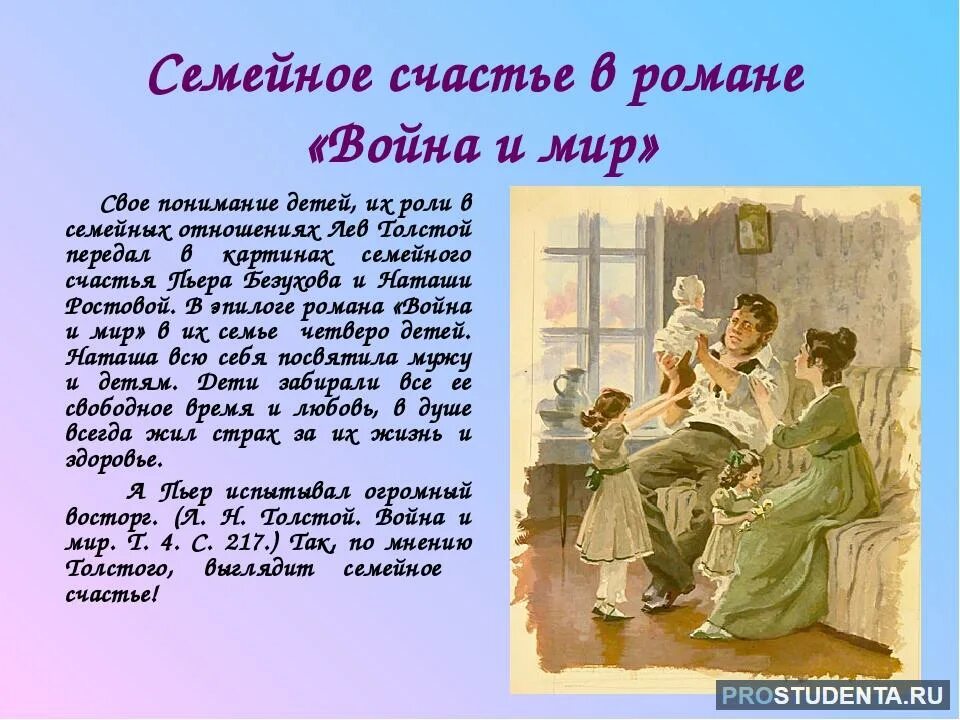 Семейное счастье в романе «Война и мир»

Свое понимание детей, их роли в семейных отношениях Лев Толстой передал в картинах семейного счастья Пьера Безухова и Наташи Ростовой. В эпилоге романа «Война и мир» в их семье четверо детей. Наташа всю себя посвятила мужу и детям. Дети забирали все ее свободное время и любовь, в душе всегда жил страх за их жизнь и здоровье.

А Пьер испытывал огромный восторг. (Л. Н. Толстой. Война и мир. Т. 4. С. 217.) Так, по мнению Толстого, выглядит семейное счастье!

PROSTUDENTA.RU